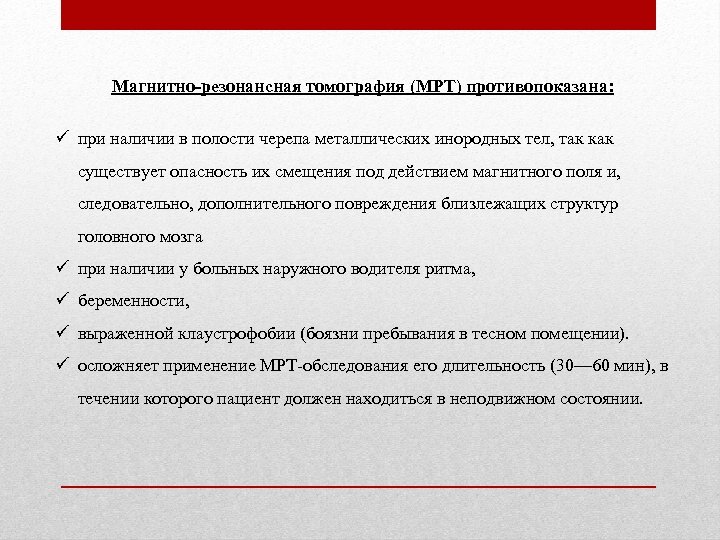 Магнитно-резонансная томография (МРТ) противопоказана:

✓ при наличии в полости черепа металлических инородных тел, так как существует опасность их смещения под действием магнитного поля и, следовательно, дополнительного повреждения близлежащих структур головного мозга

✓ при наличии у больных наружного водителя ритма,

✓ беременности,

✓ выраженной клаустрофобии (боязни пребывания в тесном помещении).

✓ осложняет применение МРТ-обследования его длительность (30—60 мин), в течении которого пациент должен находиться в неподвижном состоянии.